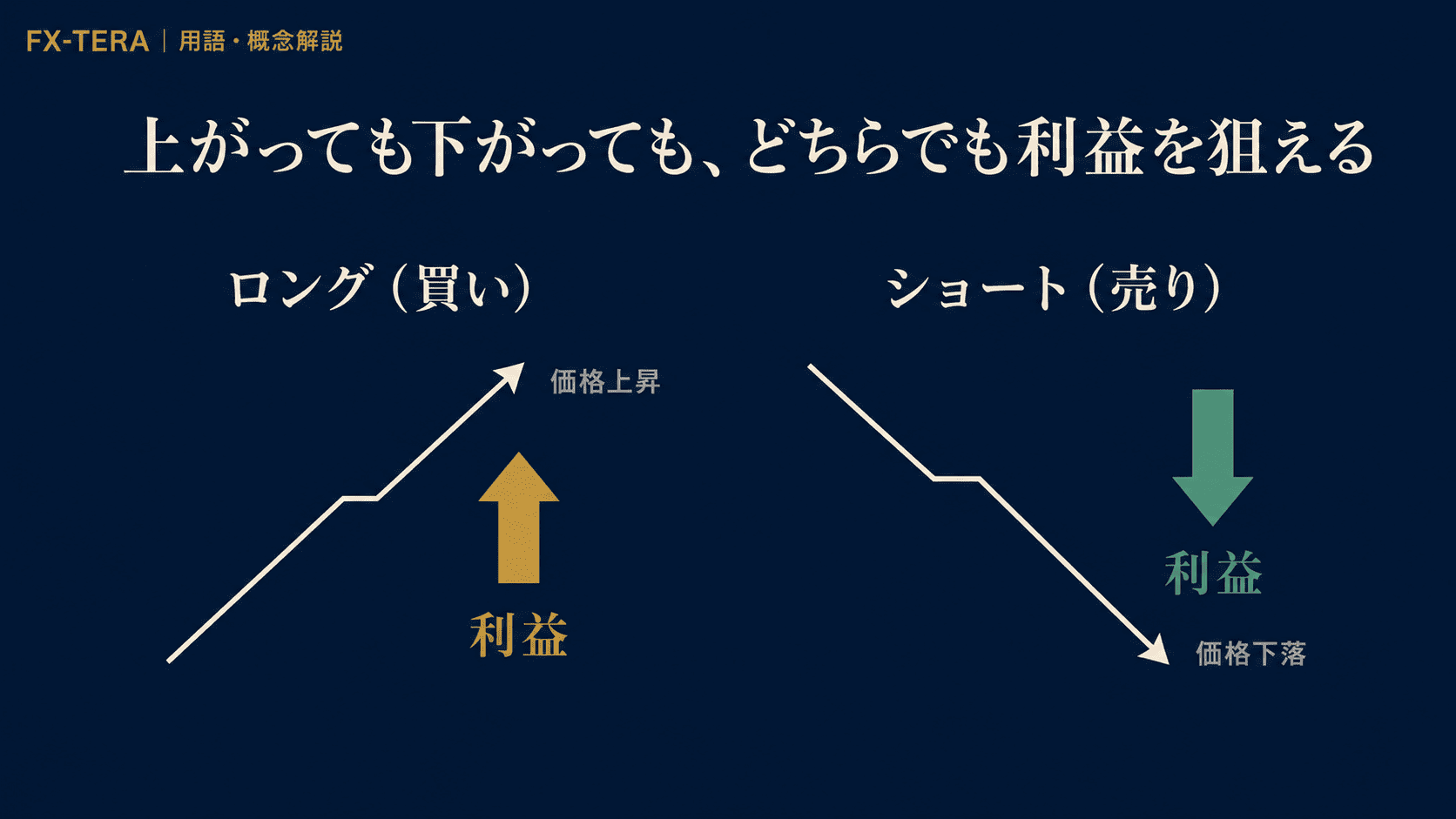 FX-TERA | 用語・概念解説

上がっても下がっても、どちらでも利益を狙える

ロング（買い）

価格上昇

利益

ショート（売り）

利益

価格下落